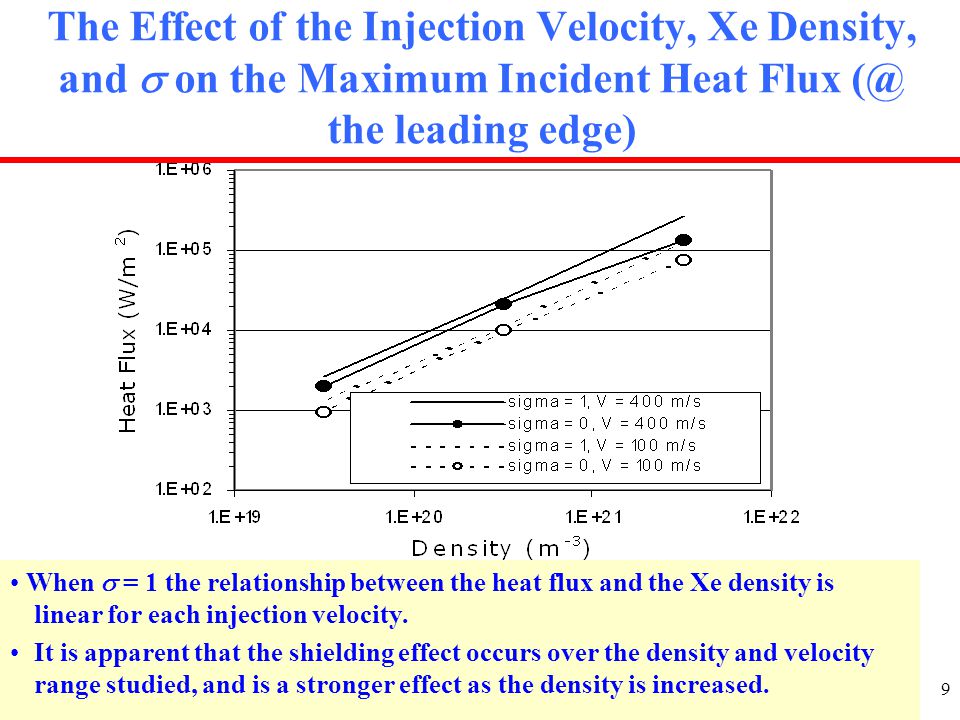 The Effect of the Injection Velocity, Xe Density, and $\sigma$ on the Maximum Incident Heat Flux (@ the leading edge)

1.E+06
1.E+05
1.E+04
1.E+03
1.E+02

Heat Flux (W/m $^2$)

sigma = 1, V = 400 m/s
sigma = 0, V = 400 m/s
sigma = 1, V = 100 m/s
sigma = 0, V = 100 m/s

1.E+19
1.E+20
1.E+21
1.E+22

Density (m $^{-3}$)

• When $\sigma$ = 1 the relationship between the heat flux and the Xe density is linear for each injection velocity.

• It is apparent that the shielding effect occurs over the density and velocity range studied, and is a stronger effect as the density is increased.

9